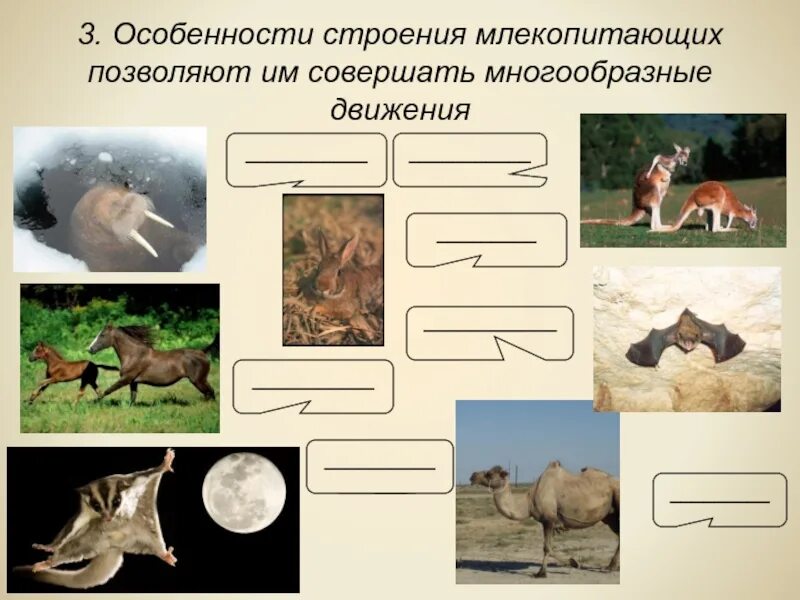 3. Особенности строения млекопитающих позволяют им совершать многообразные движения